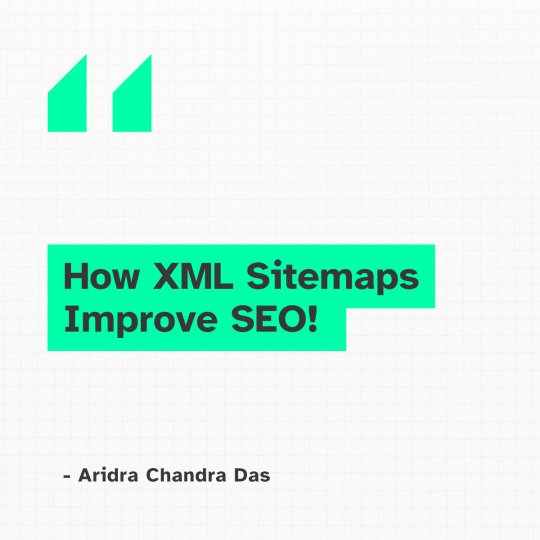 How XML Sitemaps Improve SEO!

- Aridra Chandra Das